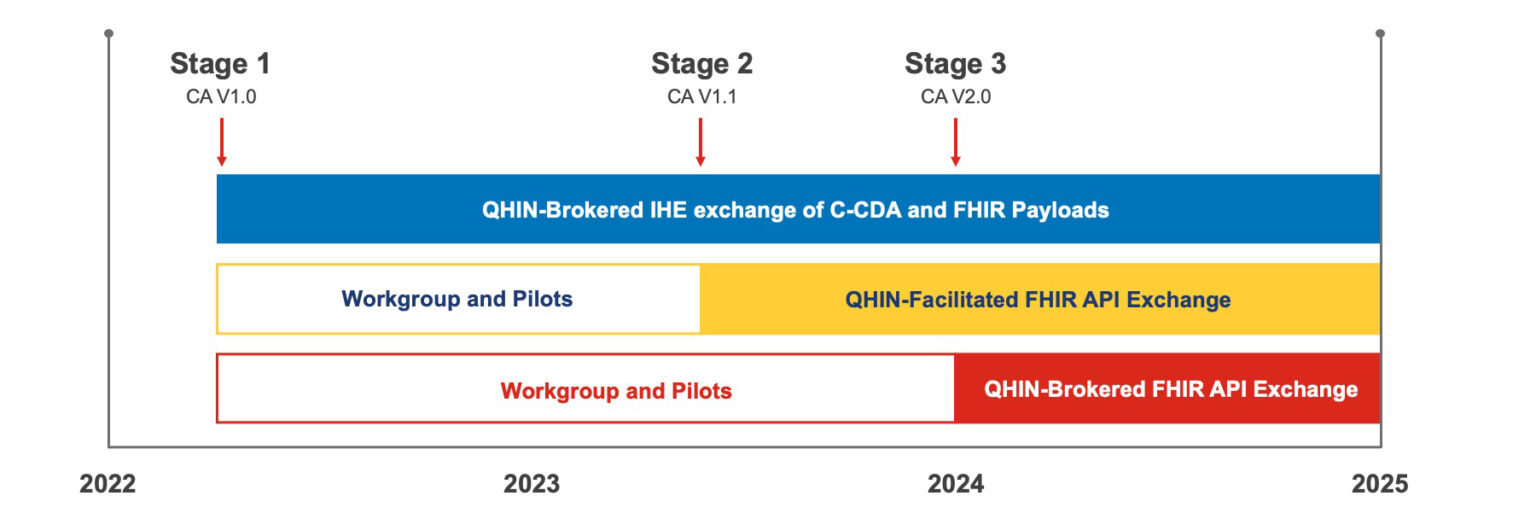 Stage 1
CA V1.0

Stage 2
CA V1.1

Stage 3
CA V2.0

QHIN-Brokered IHE exchange of C-CDA and FHIR Payloads

Workgroup and Pilots

QHIN-Facilitated FHIR API Exchange

Workgroup and Pilots

QHIN-Brokered FHIR API Exchange

2022

2023

2024

2025